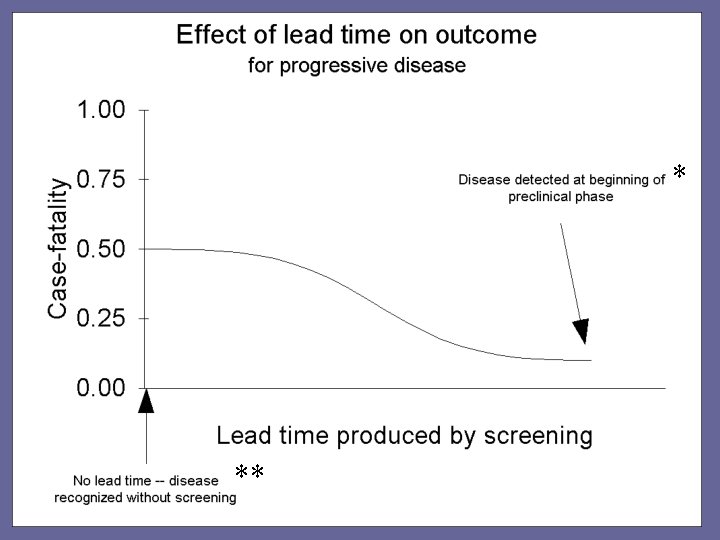 Effect of lead time on outcome
for progressive disease

1.00
0.75
0.50
0.25
0.00

Case-fatality

Disease detected at beginning of preclinical phase *

Lead time produced by screening

No lead time -- disease recognized without screening **